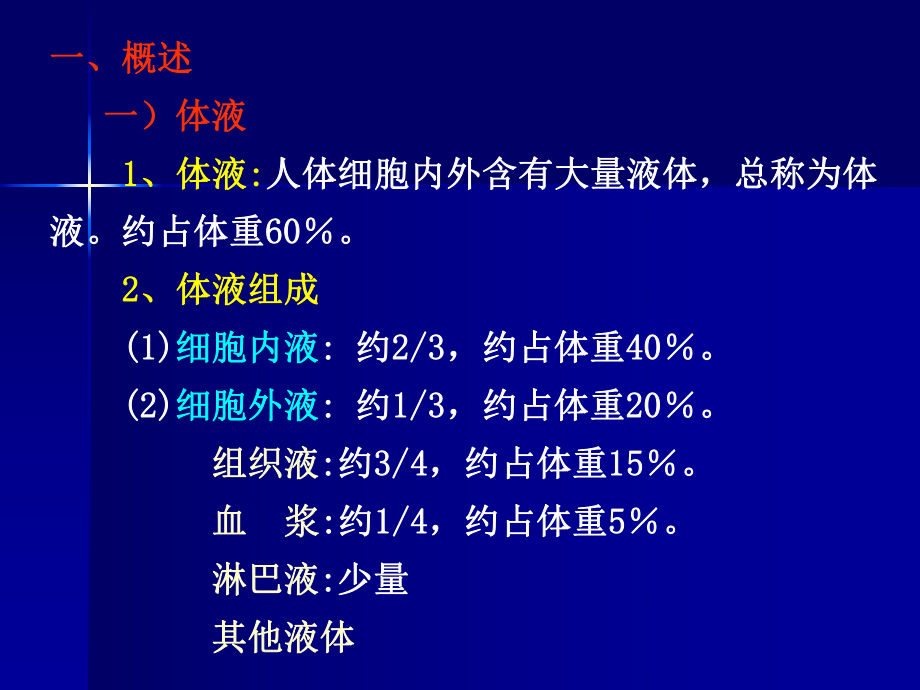 一、概述

一）体液

1、体液:人体细胞内外含有大量液体，总称为体液。约占体重60％。

2、体液组成

(1)细胞内液: 约2/3，约占体重40％。

(2)细胞外液: 约1/3，约占体重20％。

组织液:约3/4，约占体重15％。

血　浆:约1/4，约占体重5％。

淋巴液:少量

其他液体